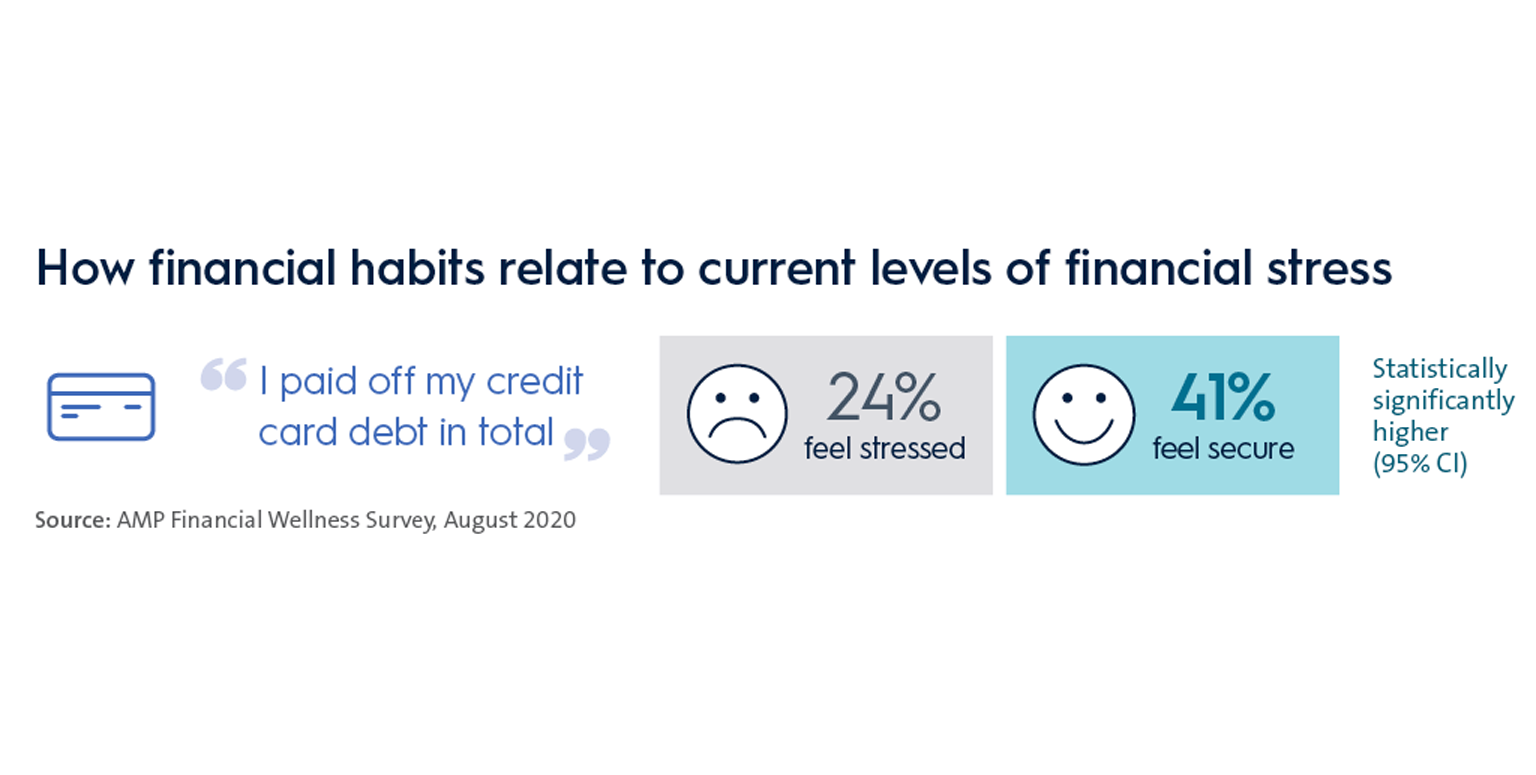 How financial habits relate to current levels of financial stress

“I paid off my credit card debt in total”

24%
feel stressed

41%
feel secure

Statistically significantly higher (95% CI)

Source: AMP Financial Wellness Survey, August 2020